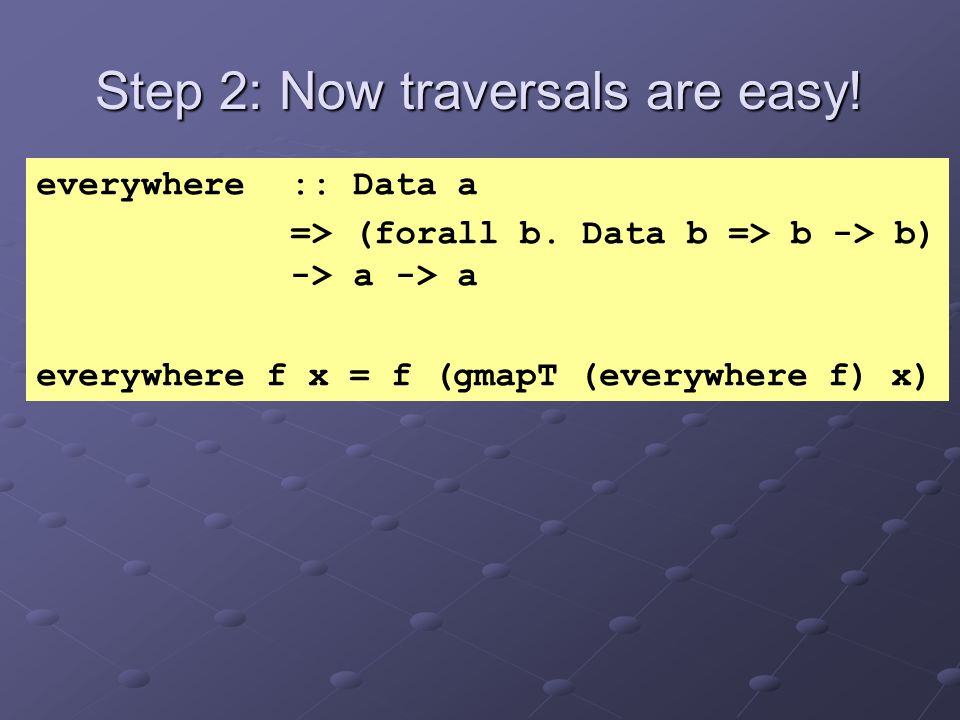 Step 2: Now traversals are easy!

everywhere :: Data a
=> (forall b. Data b => b -> b)
-> a -> a

everywhere f x = f (gmapT (everywhere f) x)